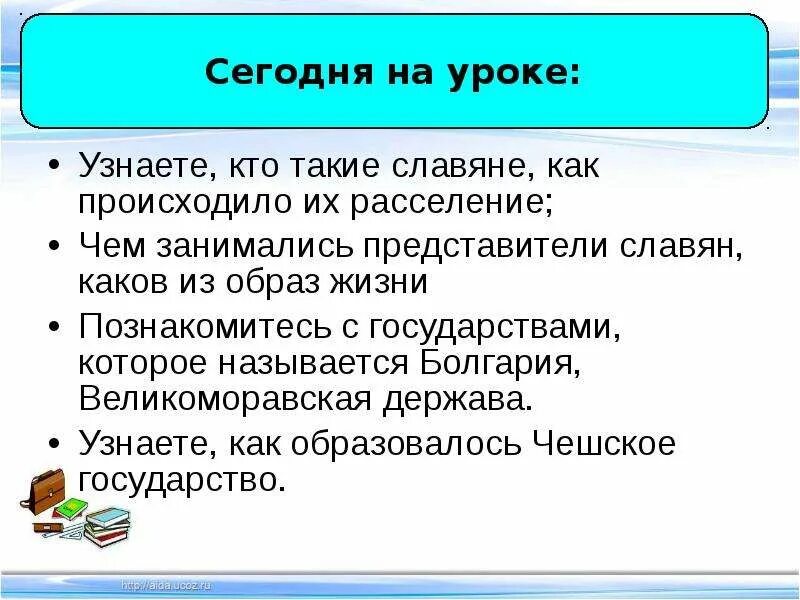 Сегодня на уроке:

• Узнаете, кто такие славяне, как происходило их расселение;

• Чем занимались представители славян, каков из образ жизни

• Познакомитесь с государствами, которое называется Болгария, Великоморавская держава.

• Узнаете, как образовалось Чешское государство.

http://aida.ucoz.ru